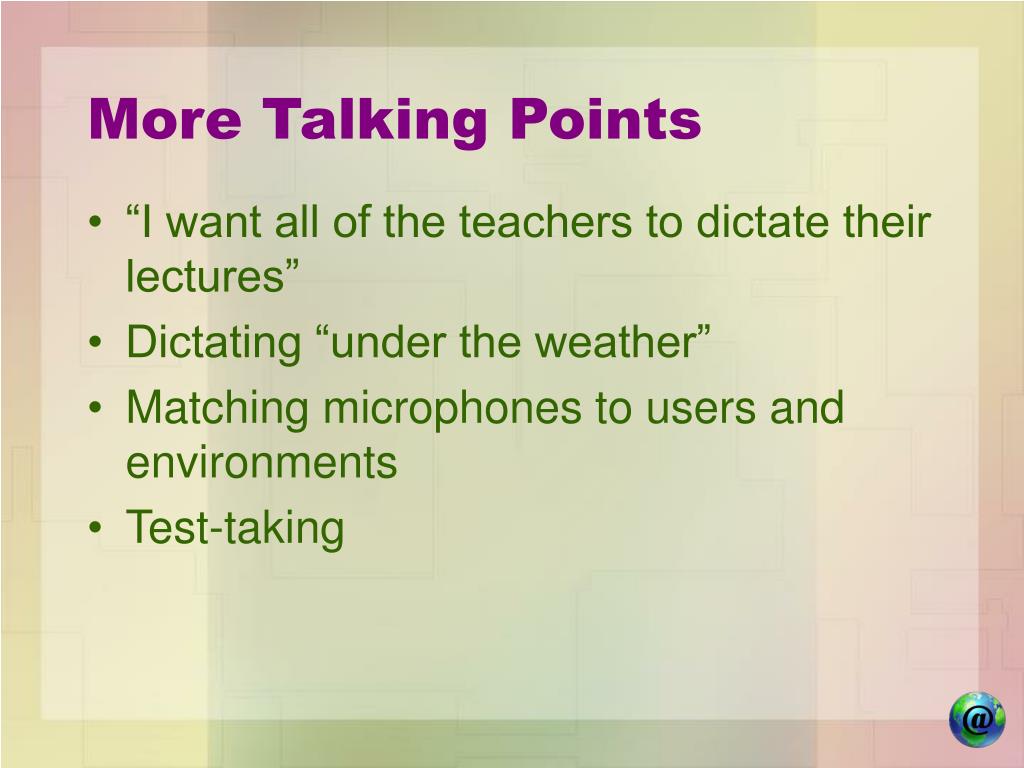 More Talking Points

• “I want all of the teachers to dictate their lectures”
• Dictating “under the weather”
• Matching microphones to users and environments
• Test-taking

@